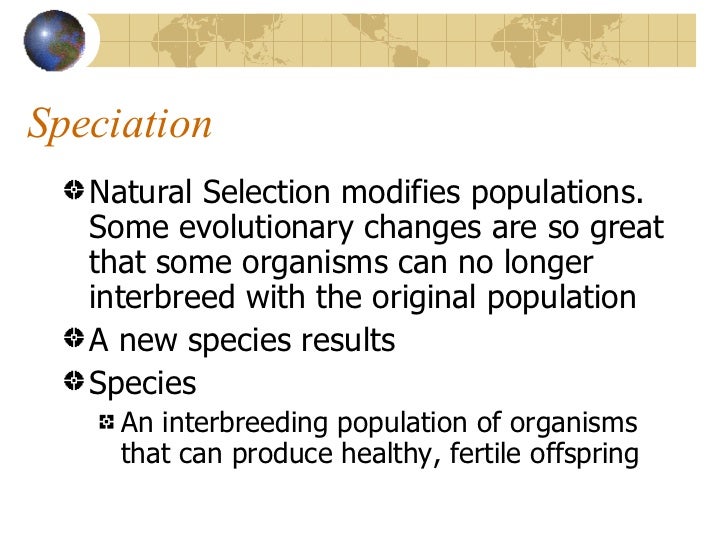 Speciation

Natural Selection modifies populations. Some evolutionary changes are so great that some organisms can no longer interbreed with the original population

A new species results

Species

An interbreeding population of organisms that can produce healthy, fertile offspring